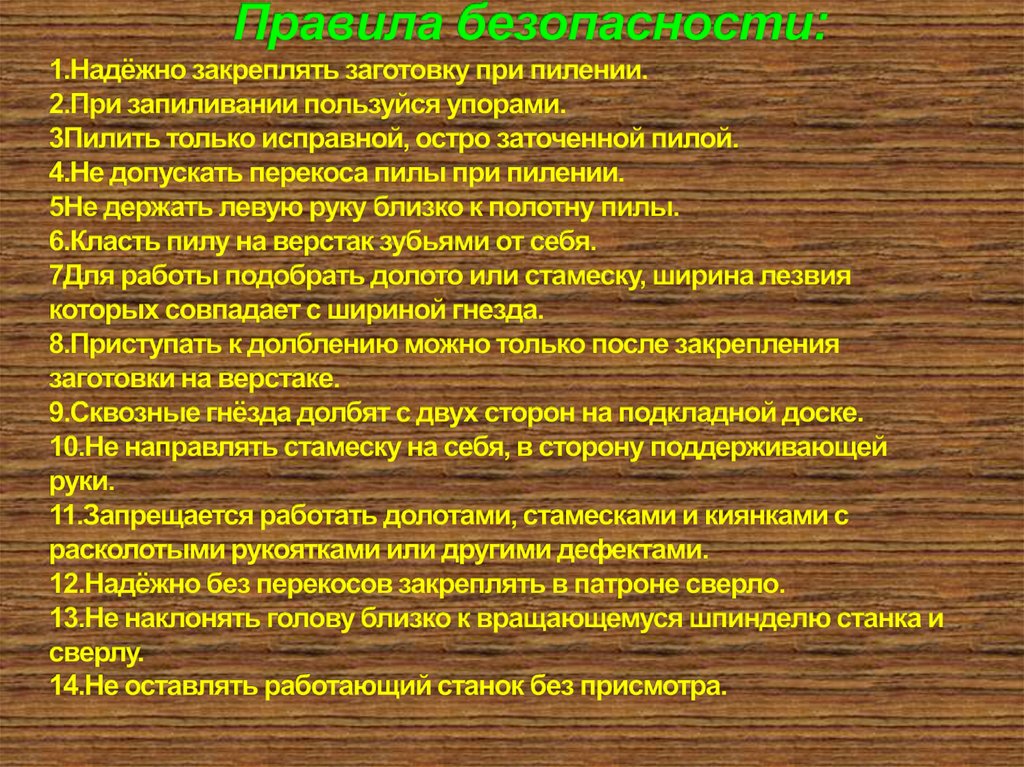 Правила безопасности:

1.Надёжно закреплять заготовку при пилении.
2.При запиливании пользуйся упорами.
3Пилить только исправной, остро заточенной пилой.
4.Не допускать перекоса пилы при пилении.
5Не держать левую руку близко к полотну пилы.
6.Класть пилу на верстак зубьями от себя.
7Для работы подобрать долото или стамеску, ширина лезвия которых совпадает с шириной гнезда.
8.Приступать к долблению можно только после закрепления заготовки на верстаке.
9.Сквозные гнёзда долбят с двух сторон на подкладной доске.
10.Не направлять стамеску на себя, в сторону поддерживающей руки.
11.Запрещается работать долотами, стамесками и киянками с расколотыми рукоятками или другими дефектами.
12.Надёжно без перекосов закреплять в патроне сверло.
13.Не наклонять голову близко к вращающемуся шпинделю станка и сверлу.
14.Не оставлять работающий станок без присмотра.